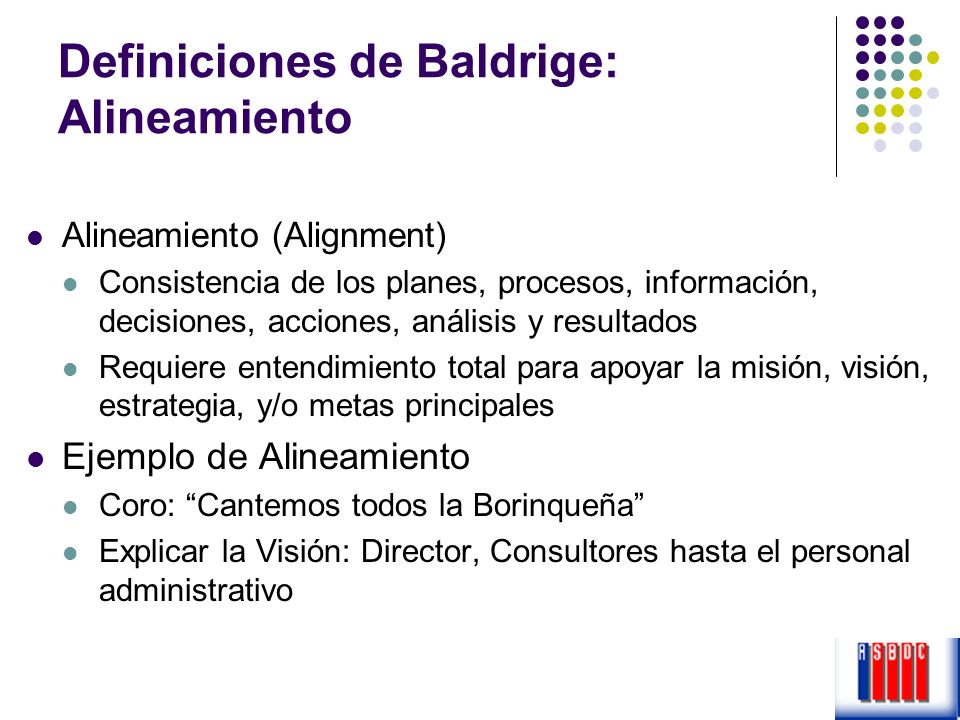 Definiciones de Baldrige: Alineamiento

Alineamiento (Alignment)

Consistencia de los planes, procesos, información, decisiones, acciones, análisis y resultados

Requiere entendimiento total para apoyar la misión, visión, estrategia, y/o metas principales

Ejemplo de Alineamiento

Coro: “Cantemos todos la Borinqueña”

Explicar la Visión: Director, Consultores hasta el personal administrativo

ASBDC